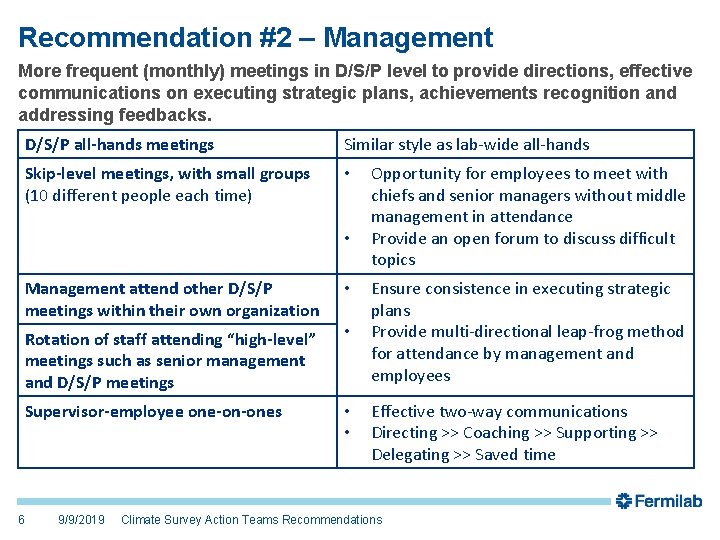 Recommendation #2 – Management

More frequent (monthly) meetings in D/S/P level to provide directions, effective communications on executing strategic plans, achievements recognition and addressing feedbacks.

| D/S/P all-hands meetings | Similar style as lab-wide all-hands |
|---|---|
| Skip-level meetings, with small groups (10 different people each time) | • Opportunity for employees to meet with chiefs and senior managers without middle management in attendance • Provide an open forum to discuss difficult topics |
| Management attend other D/S/P meetings within their own organization | • Ensure consistence in executing strategic plans • Provide multi-directional leap-frog method for attendance by management and employees |
| Rotation of staff attending “high-level” meetings such as senior management and D/S/P meetings | |
| Supervisor-employee one-on-ones | • Effective two-way communications • Directing >> Coaching >> Supporting >> Delegating >> Saved time |

Fermilab

6 9/9/2019 Climate Survey Action Teams Recommendations